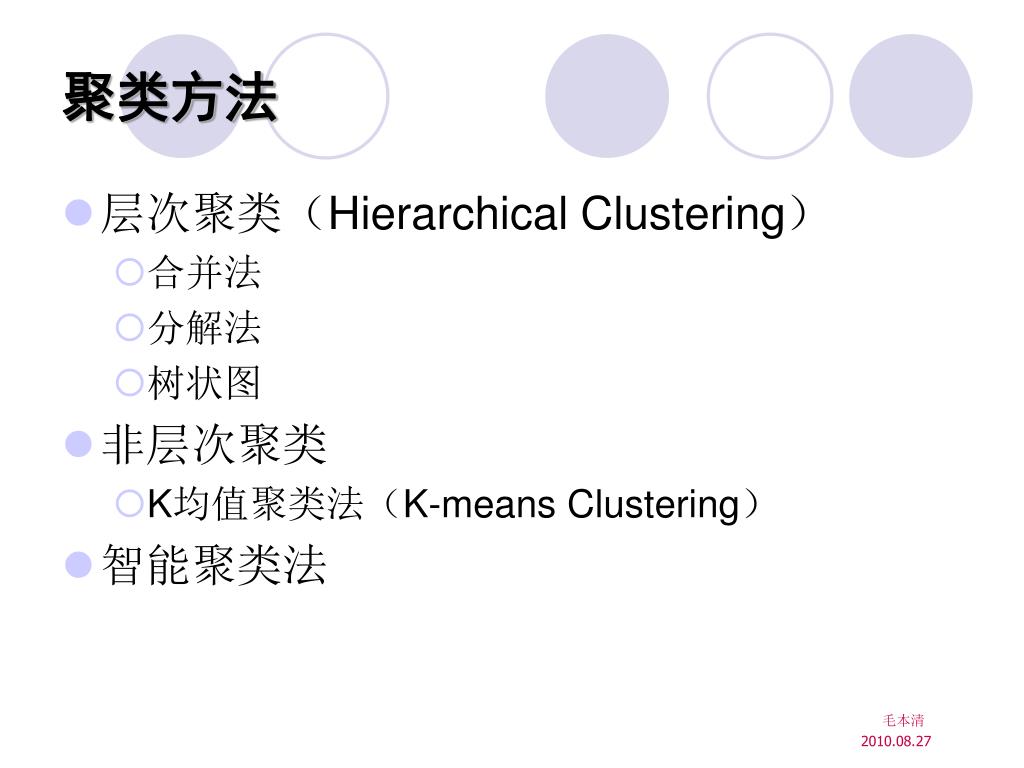 聚类方法

层次聚类（Hierarchical Clustering）
合并法
分解法
树状图
非层次聚类
K均值聚类法（K-means Clustering）
智能聚类法

毛本清
2010.08.27